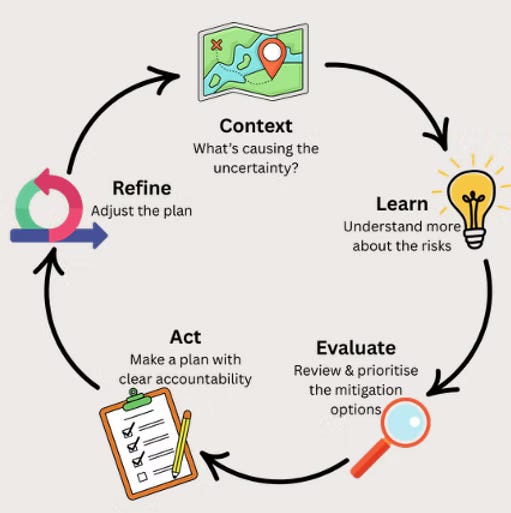 Context
What's causing the uncertainty?

Learn
Understand more about the risks

Evaluate
Review & prioritise the mitigation options

Act
Make a plan with clear accountability

Refine
Adjust the plan